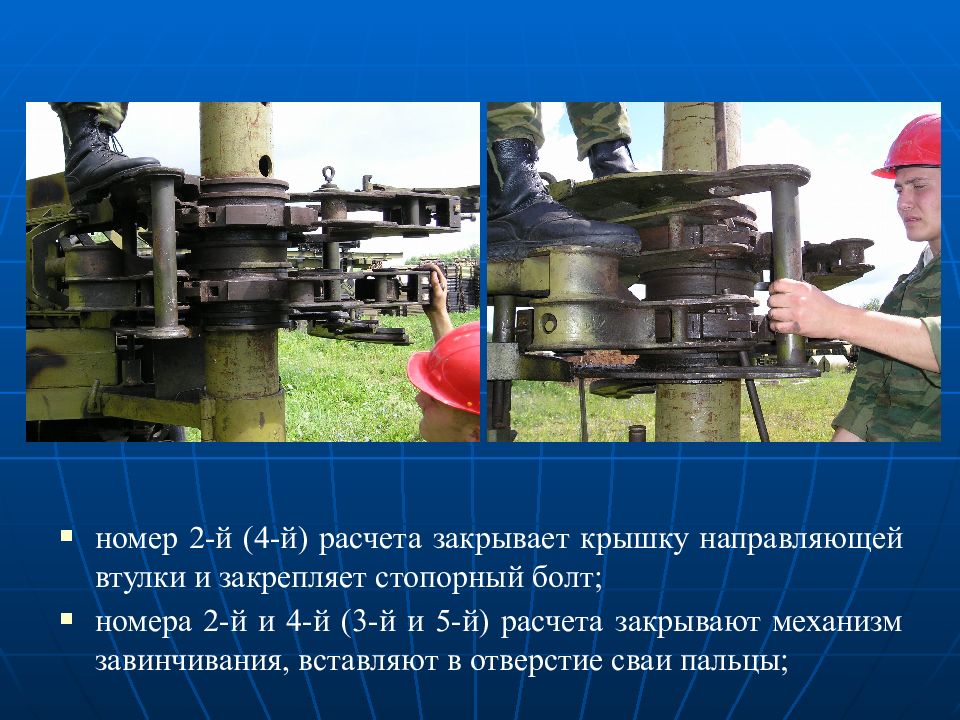 ▪ номер 2-й (4-й) расчета закрывает крышку направляющей втулки и закрепляет стопорный болт;

▪ номера 2-й и 4-й (3-й и 5-й) расчета закрывают механизм завинчивания, вставляют в отверстие сваи пальцы;